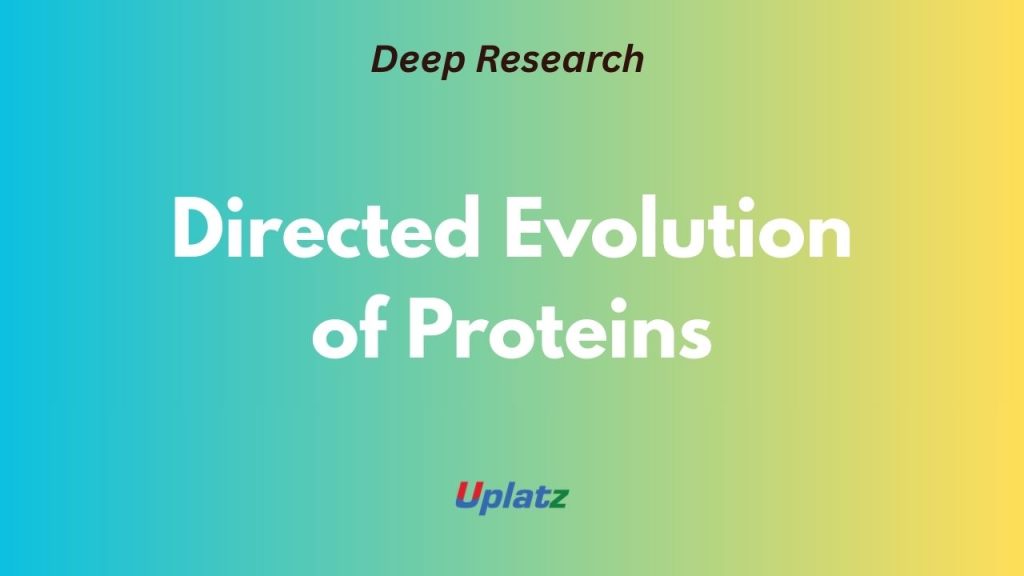 Deep Research

Directed Evolution of Proteins

Uplatz